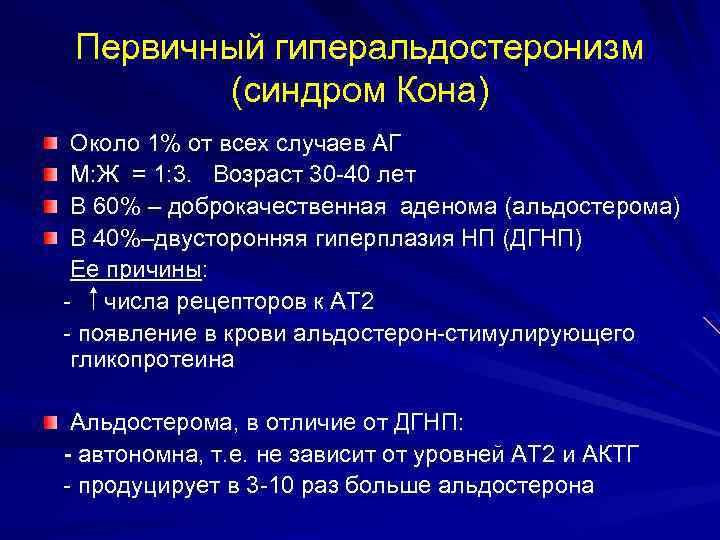 Первичный гиперальдостеронизм (синдром Кона)

Около 1% от всех случаев АГ

М:Ж = 1:3. Возраст 30-40 лет

В 60% – доброкачественная аденома (альдостерома)

В 40%–двусторонняя гиперплазия НП (ДГНП)

Ее причины:

- ↑числа рецепторов к АТ2

- появление в крови альдостерон-стимулирующего гликопротеина

Альдостерома, в отличие от ДГНП:

- автономна, т.е. не зависит от уровней АТ2 и АКТГ

- продуцирует в 3-10 раз больше альдостерона